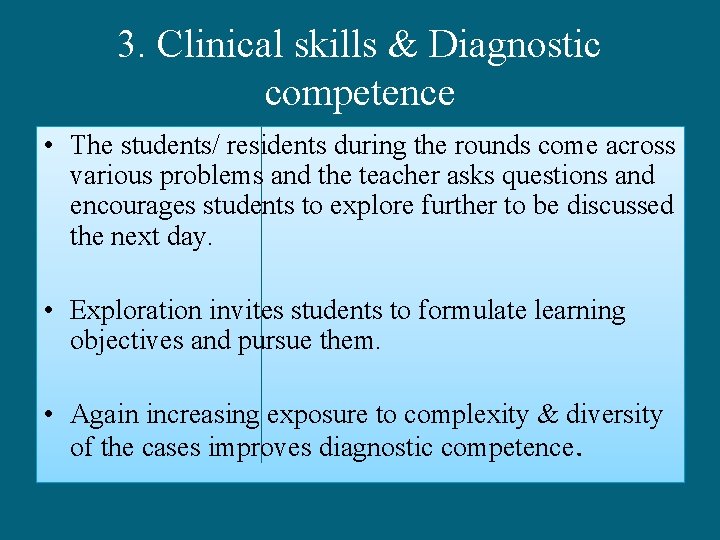 3. Clinical skills & Diagnostic competence

• The students/ residents during the rounds come across various problems and the teacher asks questions and encourages students to explore further to be discussed the next day.

• Exploration invites students to formulate learning objectives and pursue them.

• Again increasing exposure to complexity & diversity of the cases improves diagnostic competence.